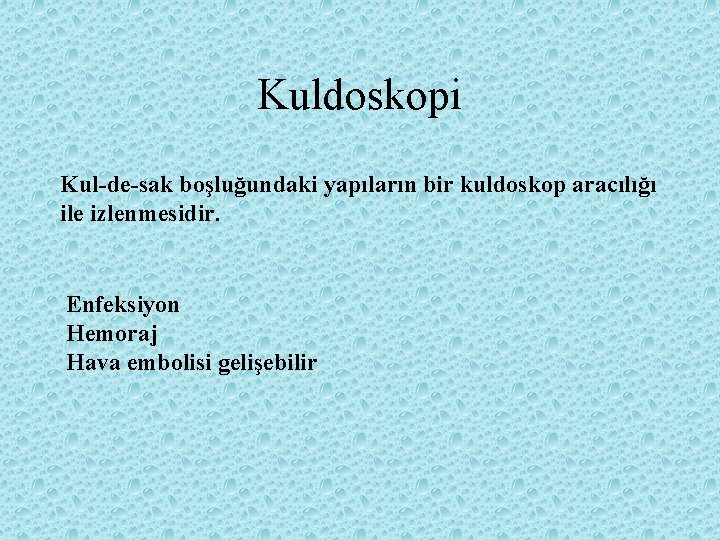 Kuldoskopi

Kul-de-sak boşluğundaki yapıların bir kuldoskop aracılığı ile izlenmesidir.

Enfeksiyon
Hemoraj
Hava embolisi gelişebilir